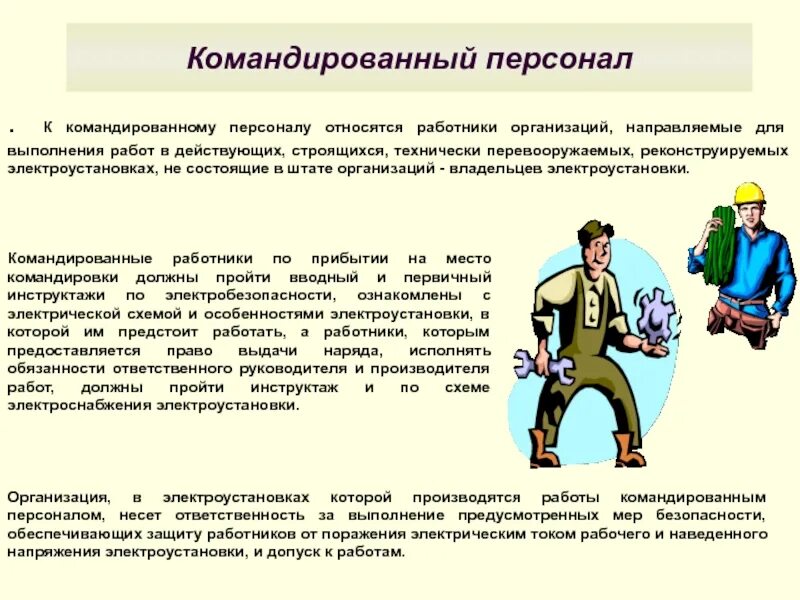 Командированный персонал

. К командированному персоналу относятся работники организаций, направляемые для выполнения работ в действующих, строящихся, технически перевооружаемых, реконструируемых электроустановках, не состоящие в штате организаций - владельцев электроустановки.

Командированные работники по прибытии на место командировки должны пройти вводный и первичный инструктажи по электробезопасности, ознакомлены с электрической схемой и особенностями электроустановки, в которой им предстоит работать, а работники, которым предоставляется право выдачи наряда, исполнять обязанности ответственного руководителя и производителя работ, должны пройти инструктаж и по схеме электроснабжения электроустановки.

Организация, в электроустановках которой производятся работы командированным персоналом, несет ответственность за выполнение предусмотренных мер безопасности, обеспечивающих защиту работников от поражения электрическим током рабочего и наведенного напряжения электроустановки, и допуск к работам.